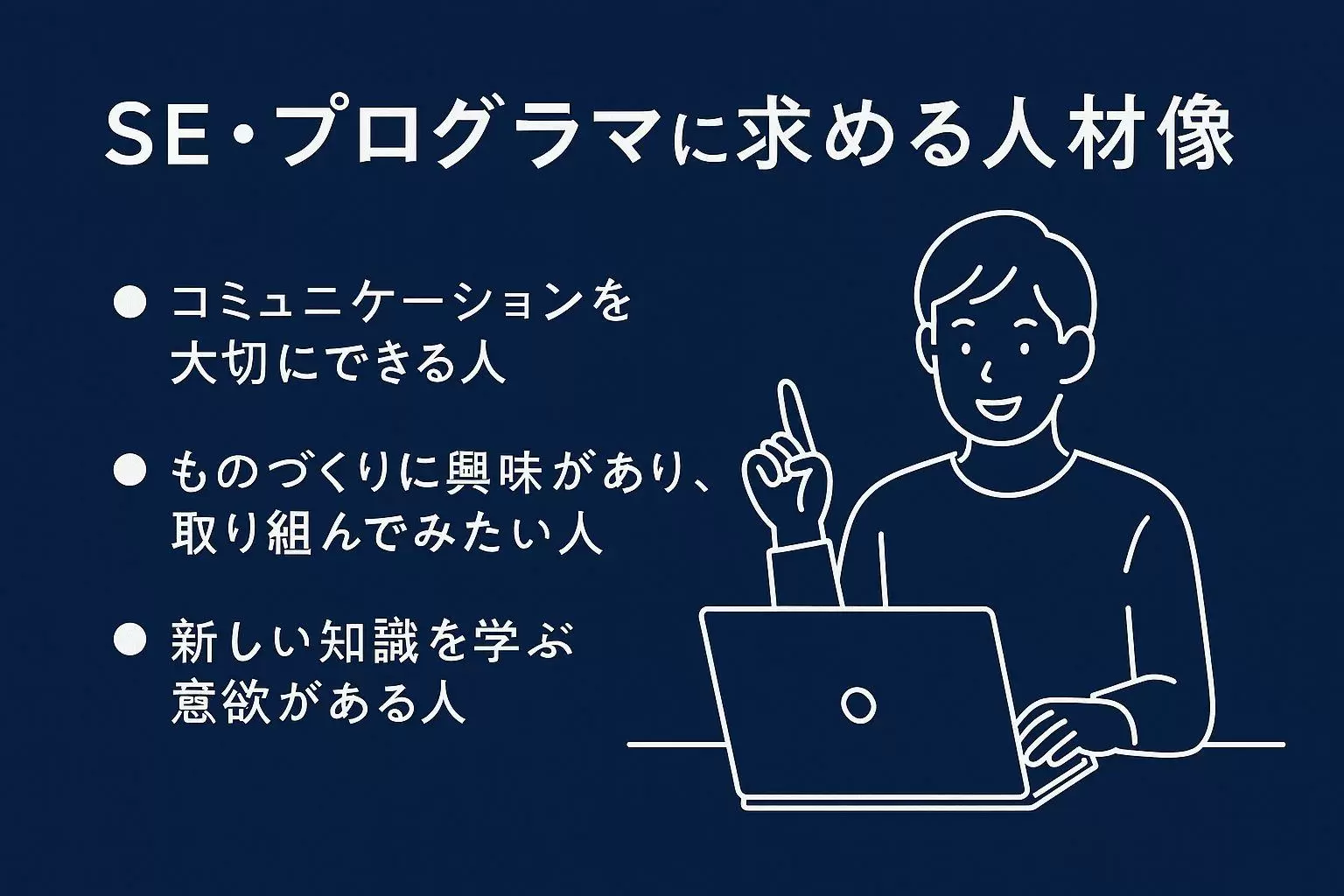 SE・プログラマに求める人材像

● コミュニケーションを大切にできる人

● ものづくりに興味があり、取り組んでみたい人

● 新しい知識を学ぶ意欲がある人